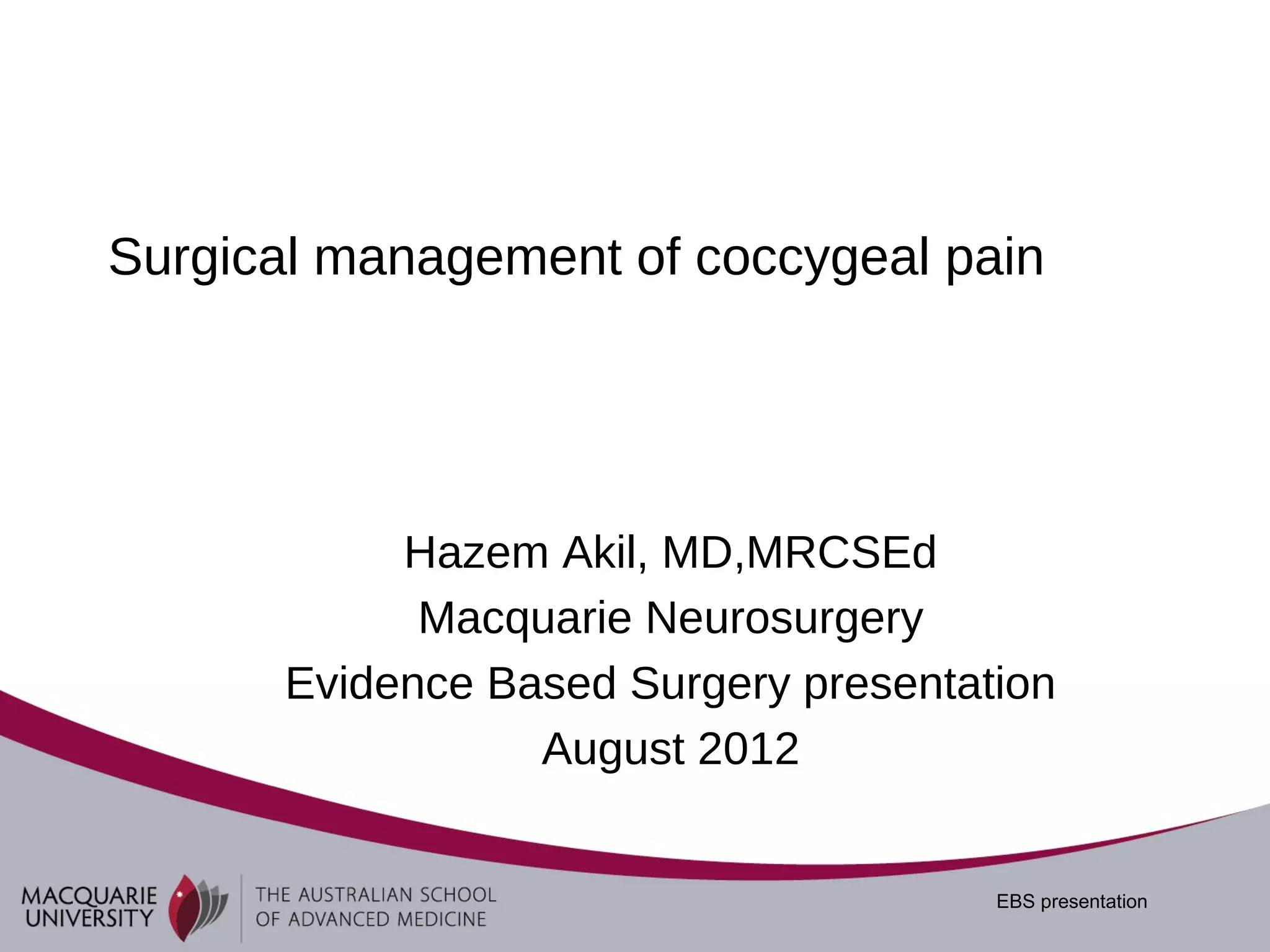 Surgical management of coccygeal pain

Hazem Akil, MD,MRCSEd
Macquarie Neurosurgery
Evidence Based Surgery presentation
August 2012

MACQUARIE UNIVERSITY

THE AUSTRALIAN SCHOOL OF ADVANCED MEDICINE

EBS presentation